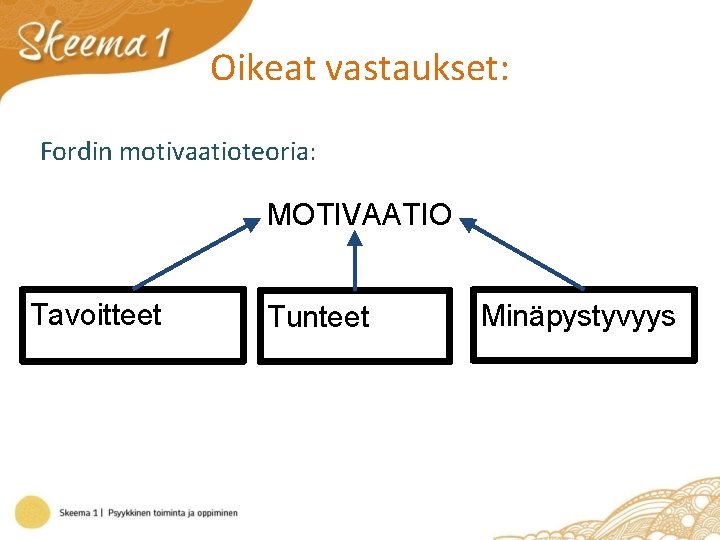 Skeema 1

Oikeat vastaukset:

Fordin motivaatioteoria:

MOTIVAATIO

Tavoitteet

Tunteet

Minäpystyvyys

Skeema 1 | Psyykkinen toiminta ja oppiminen